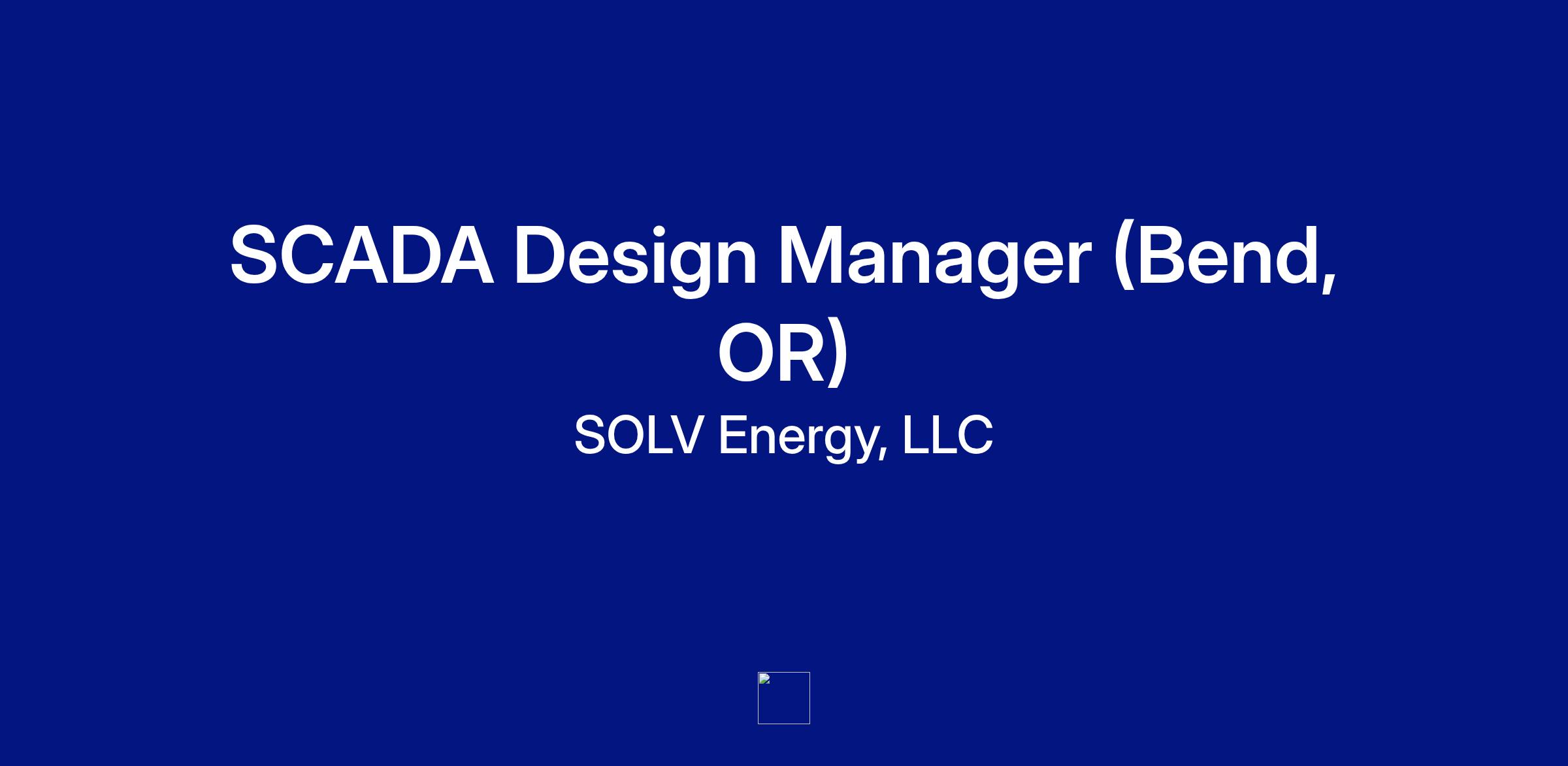 SCADA Design Manager (Bend, OR)

SOLV Energy, LLC